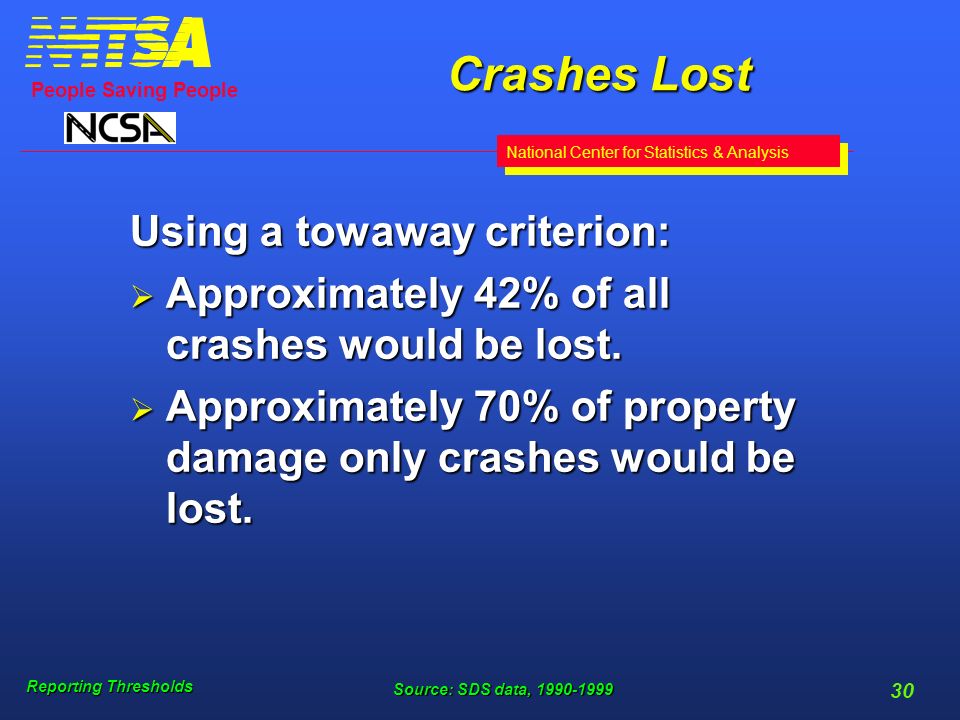 NHTSA
People Saving People
NCSA

Crashes Lost

National Center for Statistics & Analysis

Using a towaway criterion:

➢ Approximately 42% of all crashes would be lost.

➢ Approximately 70% of property damage only crashes would be lost.

Reporting Thresholds

Source: SDS data, 1990-1999

30